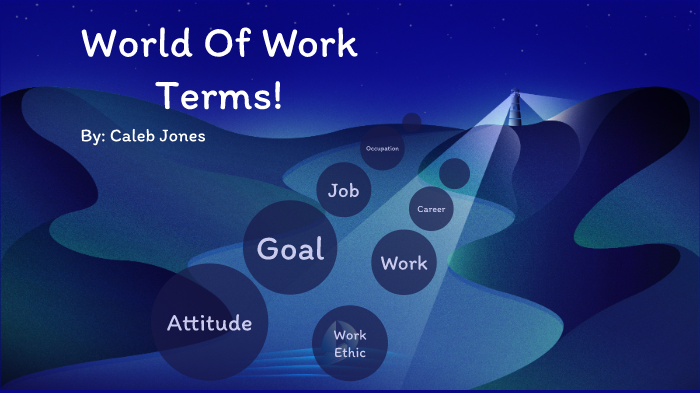 World Of Work Terms!

By: Caleb Jones

Occupation

Job

Career

Goal

Work

Attitude

Work Ethic